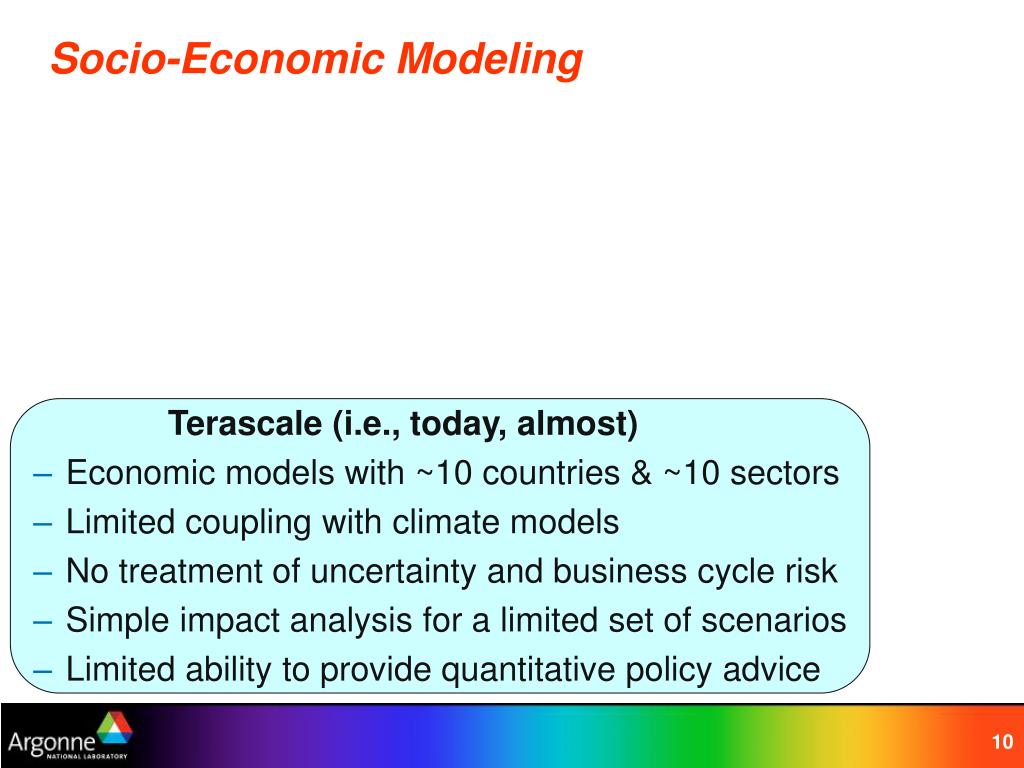 Socio-Economic Modeling

Terascale (i.e., today, almost)

– Economic models with ~10 countries & ~10 sectors
– Limited coupling with climate models
– No treatment of uncertainty and business cycle risk
– Simple impact analysis for a limited set of scenarios
– Limited ability to provide quantitative policy advice

Argonne NATIONAL LABORATORY

10